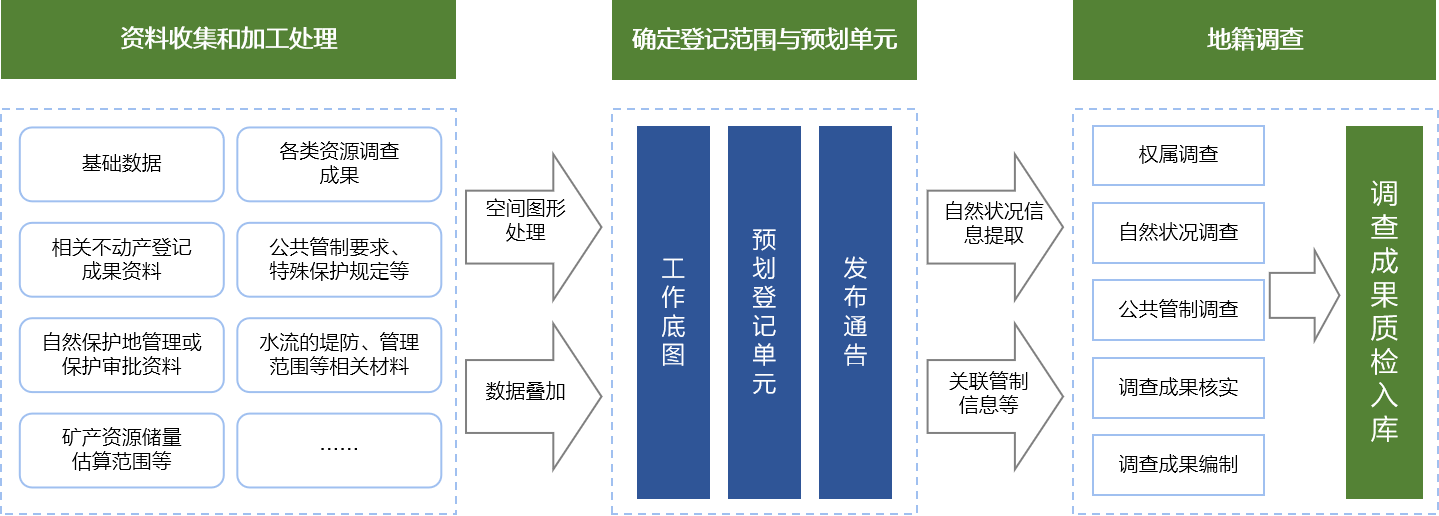 资料收集和加工处理

基础数据

各类资源调查成果

相关不动产登记成果资料

公共管制要求、特殊保护规定等

自然保护地管理或保护审批资料

水流的堤防、管理范围等相关材料

矿产资源储量估算范围等

……

空间图形处理

数据叠加

确定登记范围与预划单元

工作底图

预划登记单元

发布通告

自然状况信息提取

关联管制信息等

地籍调查

权属调查

自然状况调查

公共管制调查

调查成果核实

调查成果编制

调查成果质检入库